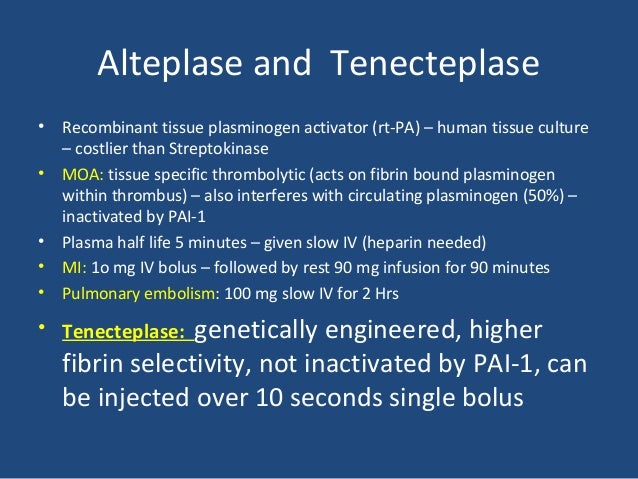 Alteplase and Tenecteplase

• Recombinant tissue plasminogen activator (rt-PA) – human tissue culture – costlier than Streptokinase
• MOA: tissue specific thrombolytic (acts on fibrin bound plasminogen within thrombus) – also interferes with circulating plasminogen (50%) – inactivated by PAI-1
• Plasma half life 5 minutes – given slow IV (heparin needed)
• MI: 1o mg IV bolus – followed by rest 90 mg infusion for 90 minutes
• Pulmonary embolism: 100 mg slow IV for 2 Hrs
• Tenecteplase: genetically engineered, higher fibrin selectivity, not inactivated by PAI-1, can be injected over 10 seconds single bolus